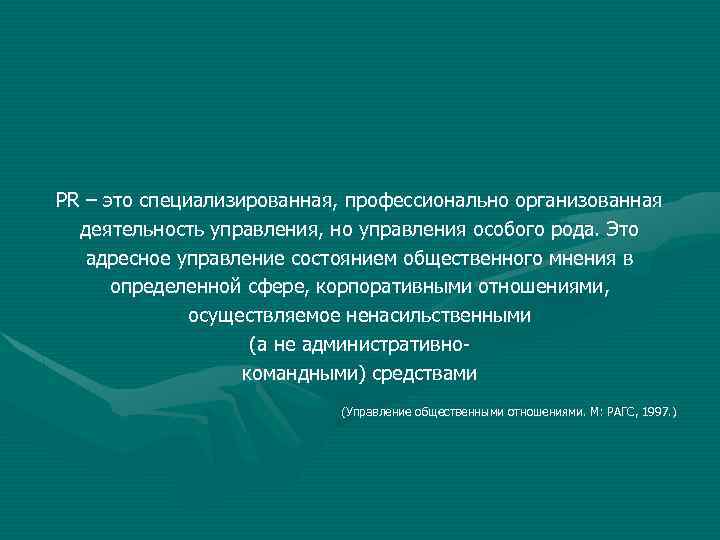 PR – это специализированная, профессионально организованная деятельность управления, но управления особого рода. Это адресное управление состоянием общественного мнения в определенной сфере, корпоративными отношениями, осуществляемое ненасильственными (а не административно-командными) средствами

(Управление общественными отношениями. М: РАГС, 1997.)